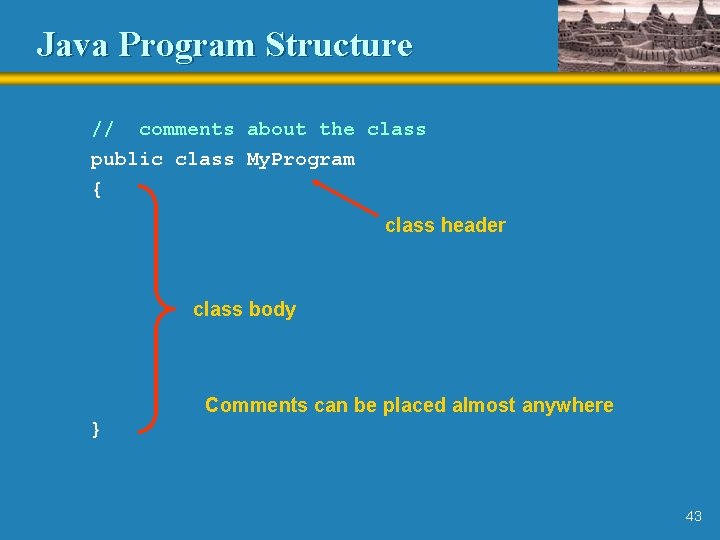 Java Program Structure

// comments about the class
public class MyProgram
{

class header

class body

Comments can be placed almost anywhere
}

43